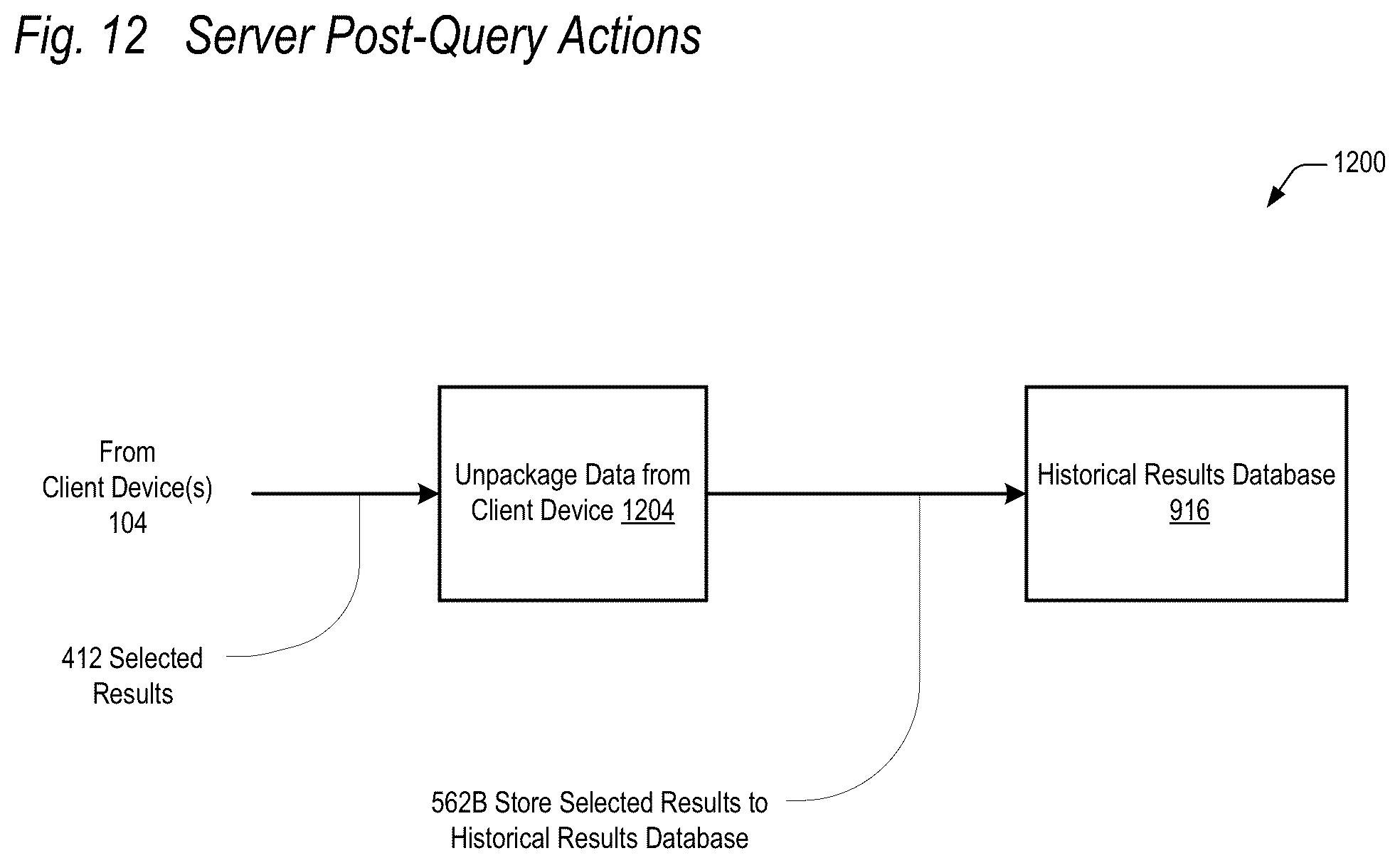 Fig. 12 Server Post-Query Actions

1200

From Client Device(s) 104

Unpackage Data from Client Device 1204

Historical Results Database 916

412 Selected Results

562B Store Selected Results to Historical Results Database